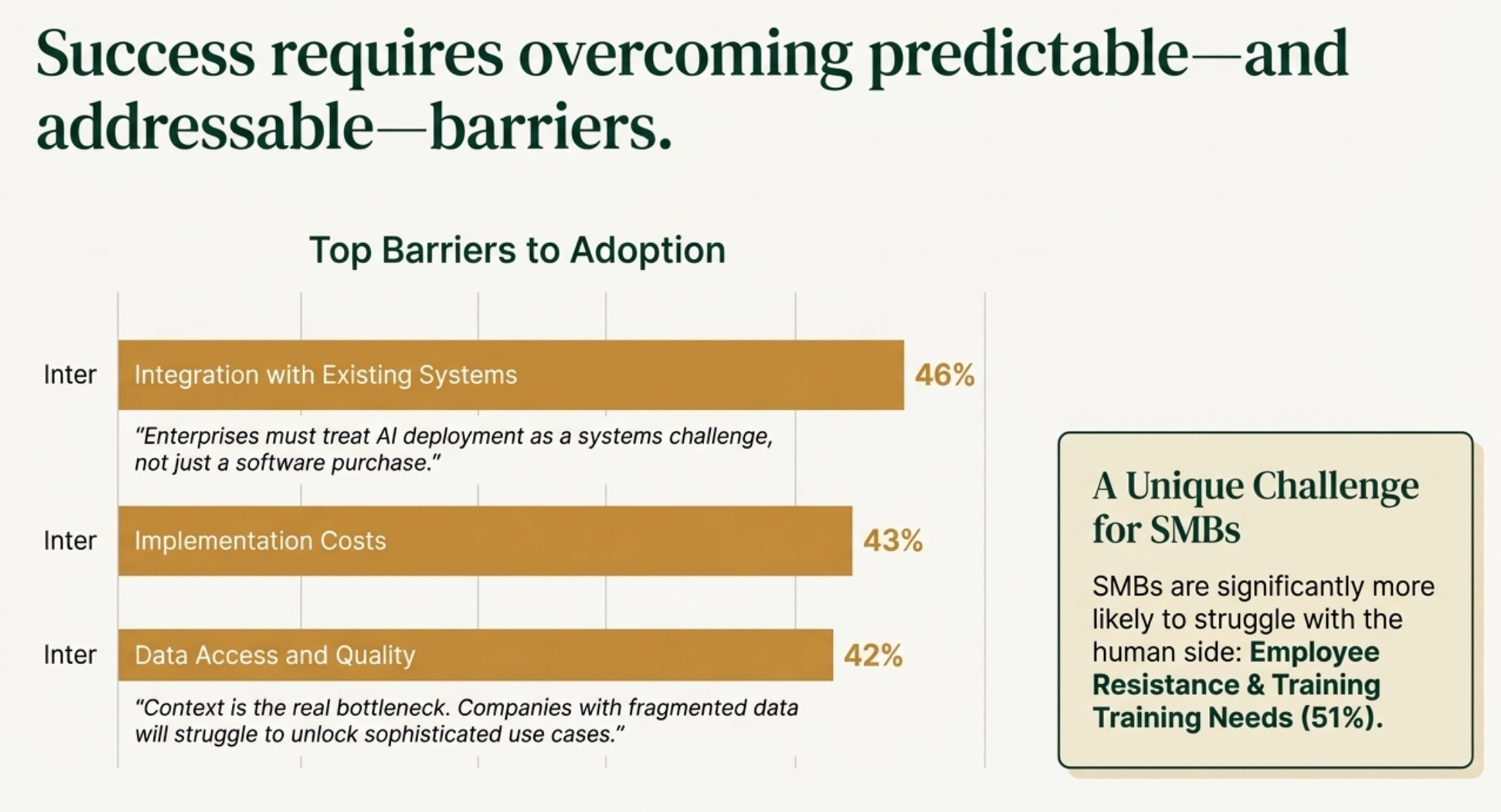 Success requires overcoming predictable—and addressable—barriers.

Top Barriers to Adoption

Inter Integration with Existing Systems 46%

"Enterprises must treat AI deployment as a systems challenge, not just a software purchase."

Inter Implementation Costs 43%

Inter Data Access and Quality 42%

"Context is the real bottleneck. Companies with fragmented data will struggle to unlock sophisticated use cases."

A Unique Challenge for SMBs

SMBs are significantly more likely to struggle with the human side: Employee Resistance & Training Training Needs (51%).